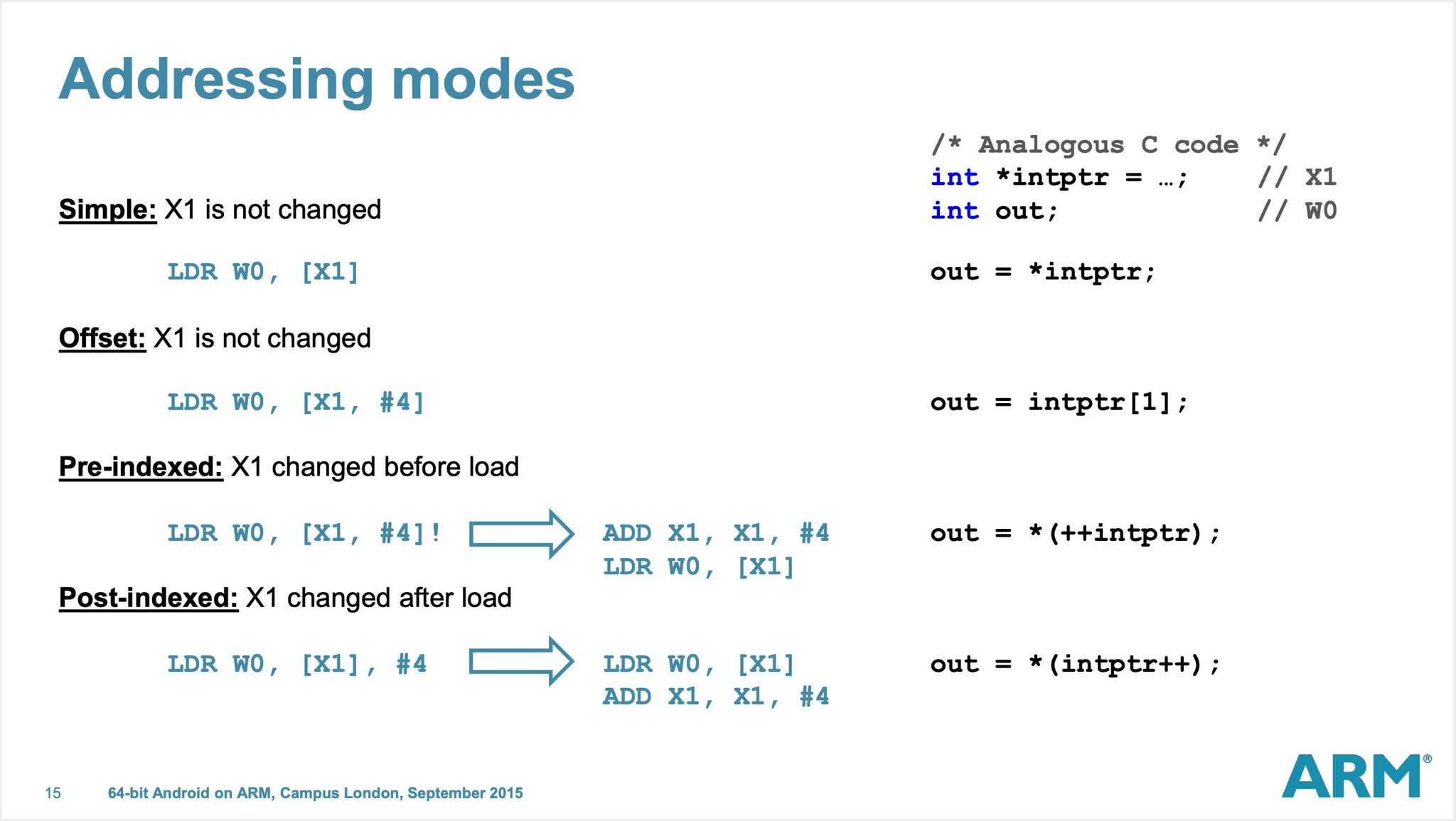 Addressing modes

/* Analogous C code */
int *intptr = …;     // X1
int out;             // W0

Simple: X1 is not changed

LDR W0, [X1]

out = *intptr;

Offset: X1 is not changed

LDR W0, [X1, #4]

out = intptr[1];

Pre-indexed: X1 changed before load

LDR W0, [X1, #4]!

ADD X1, X1, #4
LDR W0, [X1]

out = *(++intptr);

Post-indexed: X1 changed after load

LDR W0, [X1], #4

LDR W0, [X1]
ADD X1, X1, #4

out = *(intptr++);

15   64-bit Android on ARM, Campus London, September 2015

ARM®